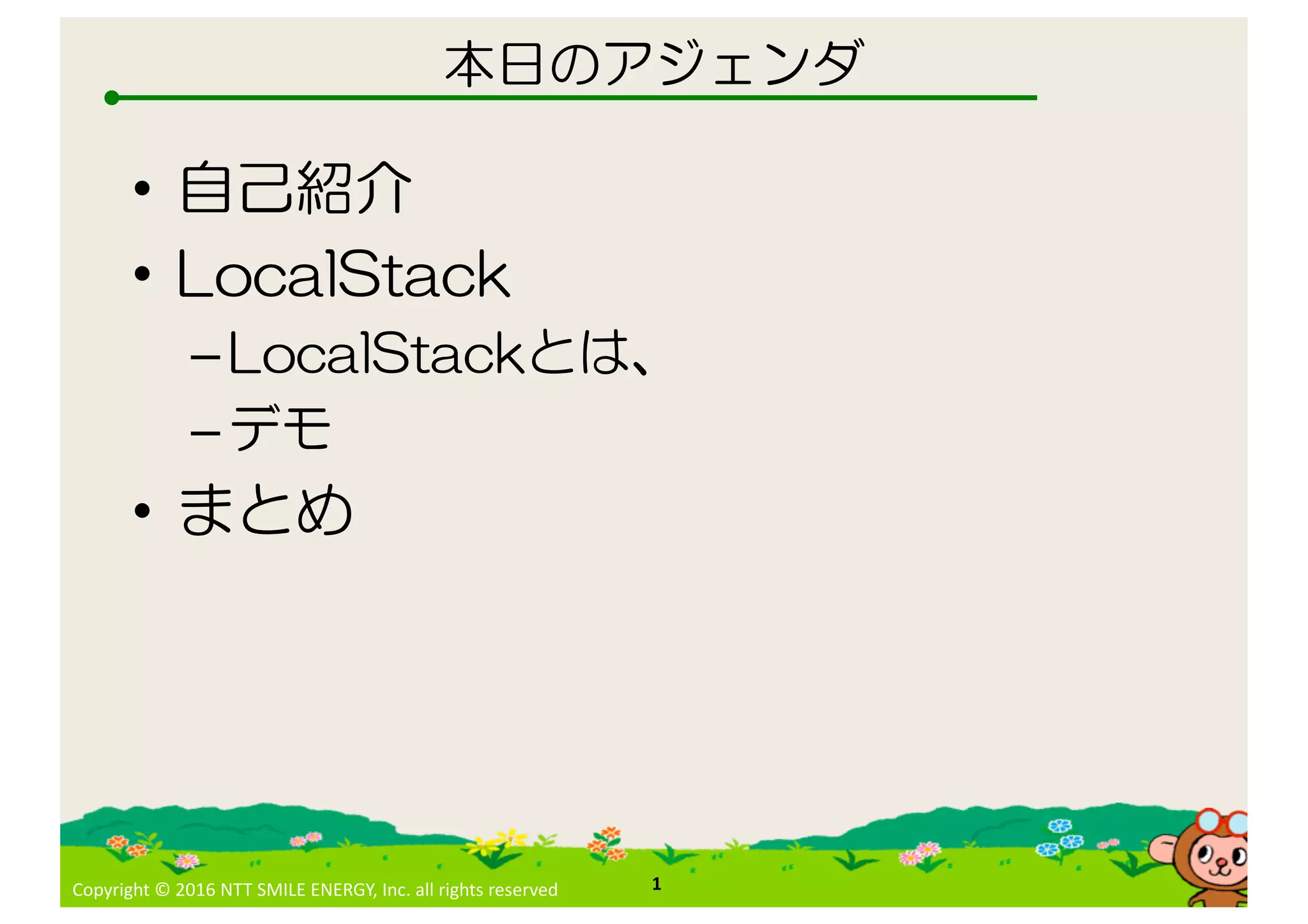 本日のアジェンダ

• 自己紹介
• LocalStack
– LocalStackとは、
– デモ
• まとめ

Copyright © 2016 NTT SMILE ENERGY, Inc. all rights reserved

1